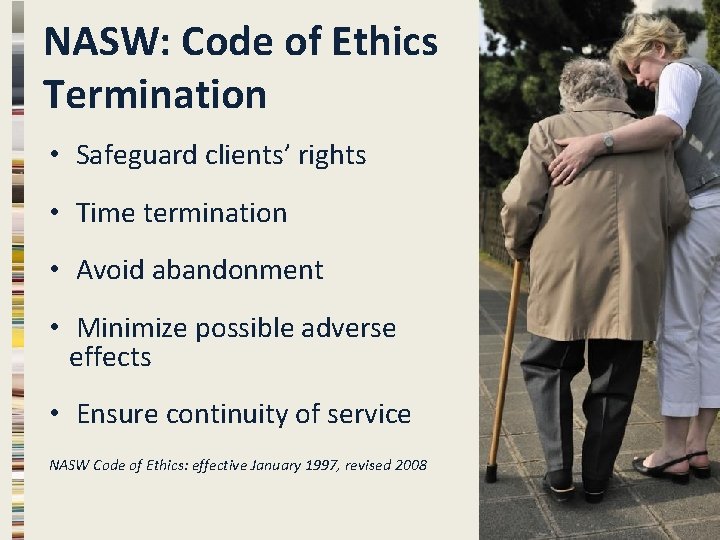 NASW: Code of Ethics Termination

• Safeguard clients' rights

• Time termination

• Avoid abandonment

• Minimize possible adverse effects

• Ensure continuity of service

NASW Code of Ethics: effective January 1997, revised 2008